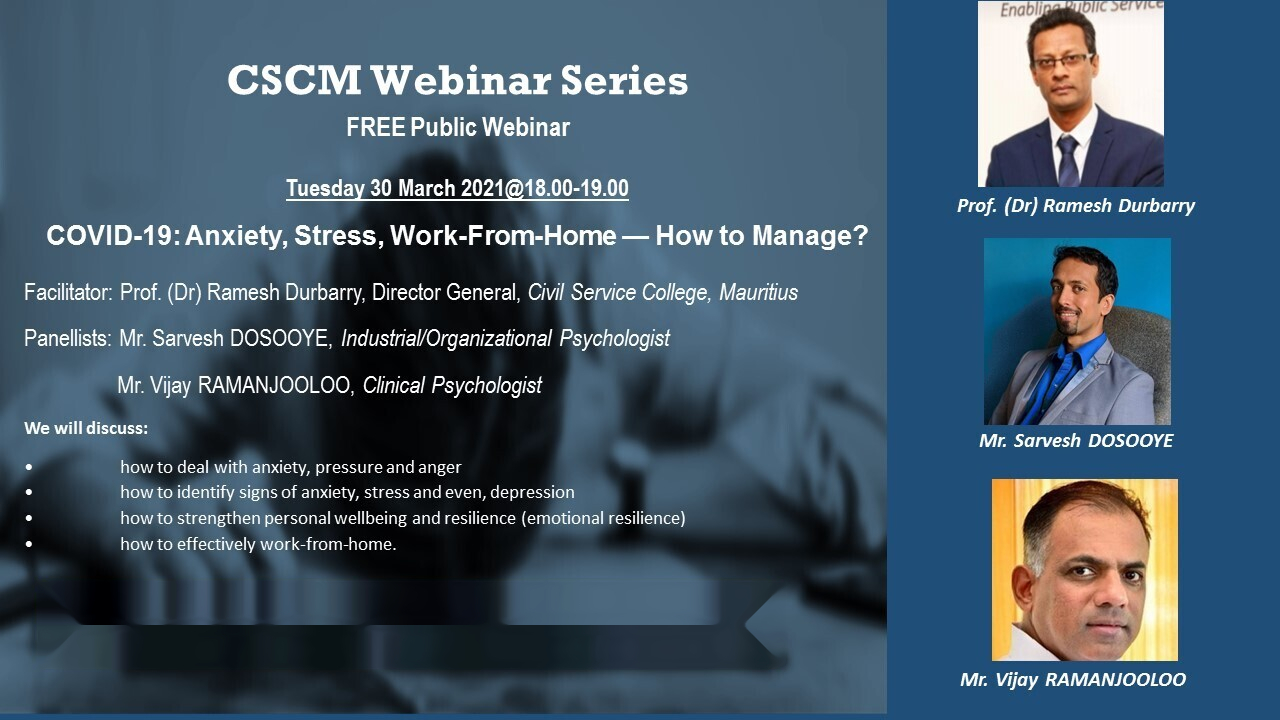 CSCM Webinar Series
FREE Public Webinar

Tuesday 30 March 2021@18.00-19.00

COVID-19: Anxiety, Stress, Work-From-Home — How to Manage?

Facilitator: Prof. (Dr) Ramesh Durbarry, Director General, Civil Service College, Mauritius

Panellists: Mr. Sarvesh DOSOOYE, Industrial/Organizational Psychologist

Mr. Vijay RAMANJOOLOO, Clinical Psychologist

We will discuss:

• how to deal with anxiety, pressure and anger
• how to identify signs of anxiety, stress and even, depression
• how to strengthen personal wellbeing and resilience (emotional resilience)
• how to effectively work-from-home.

Enabling Public Service

Prof. (Dr) Ramesh Durbarry

Mr. Sarvesh DOSOOYE

Mr. Vijay RAMANJOOLOO